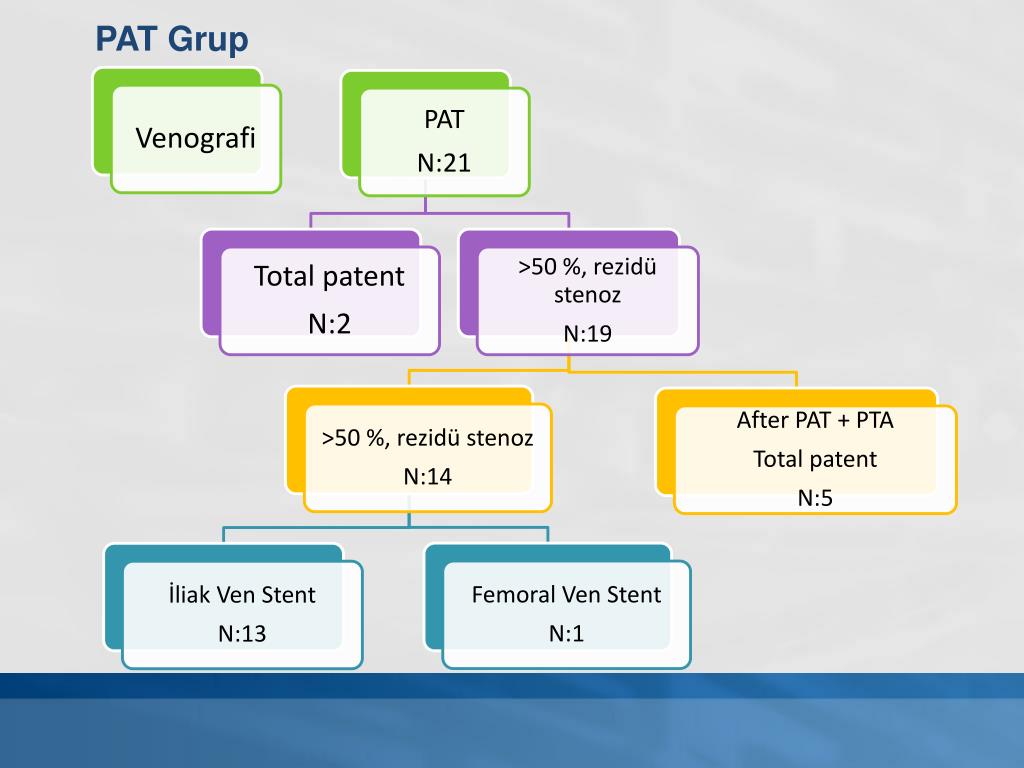 PAT Grup

Venografi

PAT
N:21

Total patent
N:2

>50 %, rezidü stenoz
N:19

>50 %, rezidü stenoz
N:14

After PAT + PTA
Total patent
N:5

İliak Ven Stent
N:13

Femoral Ven Stent
N:1